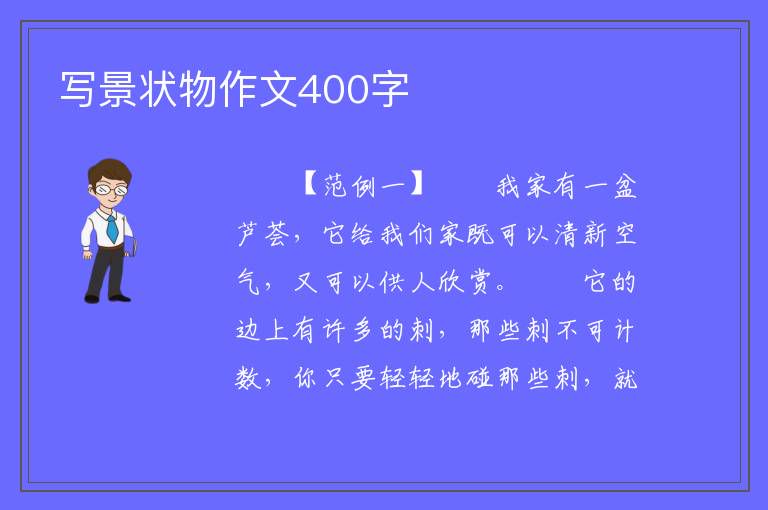 写景状物作文400字

【范例一】　　我家有一盆芦荟，它给我们家既可以清新空气，又可以供人欣赏。　　它的边上有许多的刺，那些刺不可计数，你只要轻轻地碰那些刺，就